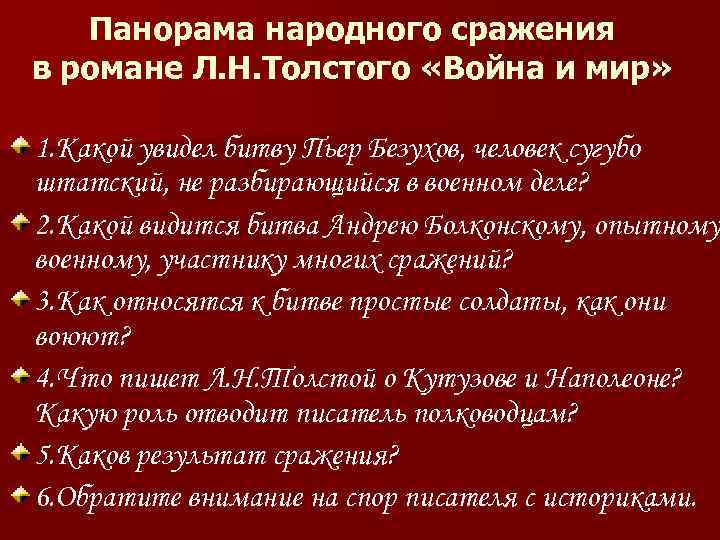 Панорама народного сражения в романе Л.Н.Толстого «Война и мир»

1.Какой увидел битву Пьер Безухов, человек сугубо штатский, не разбирающийся в военном деле?

2.Какой видится битва Андрею Болконскому, опытному военному, участнику многих сражений?

3.Как относятся к битве простые солдаты, как они воюют?

4.Что пишет Л.Н.Толстой о Кутузове и Наполеоне? Какую роль отводит писатель полководцам?

5.Каков результат сражения?

6.Обратите внимание на спор писателя с историками.